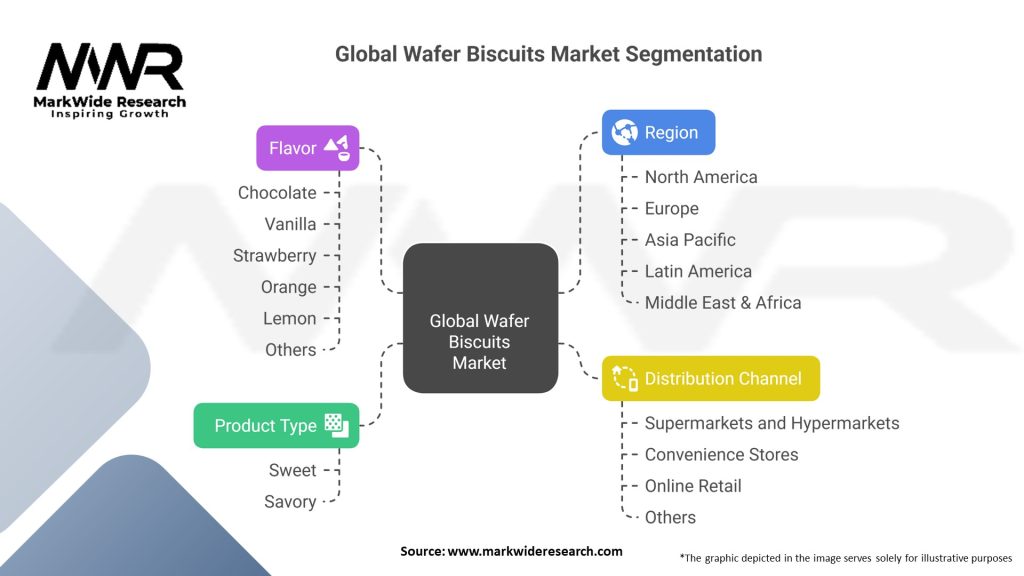 MWR
MarkWide Research
Inspiring Growth

Global Wafer Biscuits Market Segmentation

Flavor
Chocolate
Vanilla
Strawberry
Orange
Lemon
Others

Product Type
Sweet
Savory

Global Wafer Biscuits Market

Region
North America
Europe
Asia Pacific
Latin America
Middle East & Africa

Distribution Channel
Supermarkets and Hypermarkets
Convenience Stores
Online Retail
Others

Source: www.markwideresearch.com

*The graphic depicted in the image serves solely for illustrative purposes